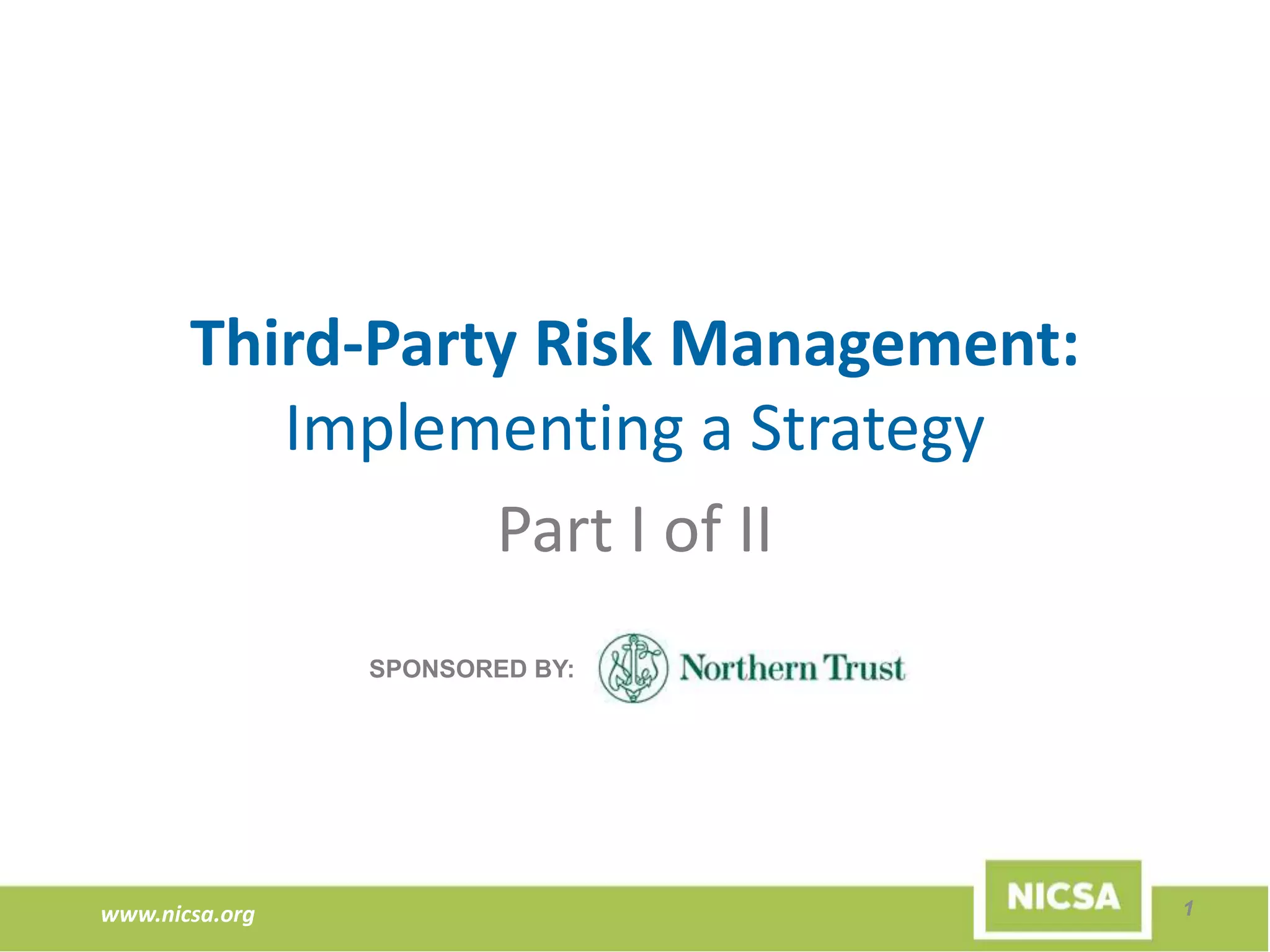 Third-Party Risk Management:
Implementing a Strategy

Part I of II

SPONSORED BY: Northern Trust

www.nicsa.org

NICSA

1